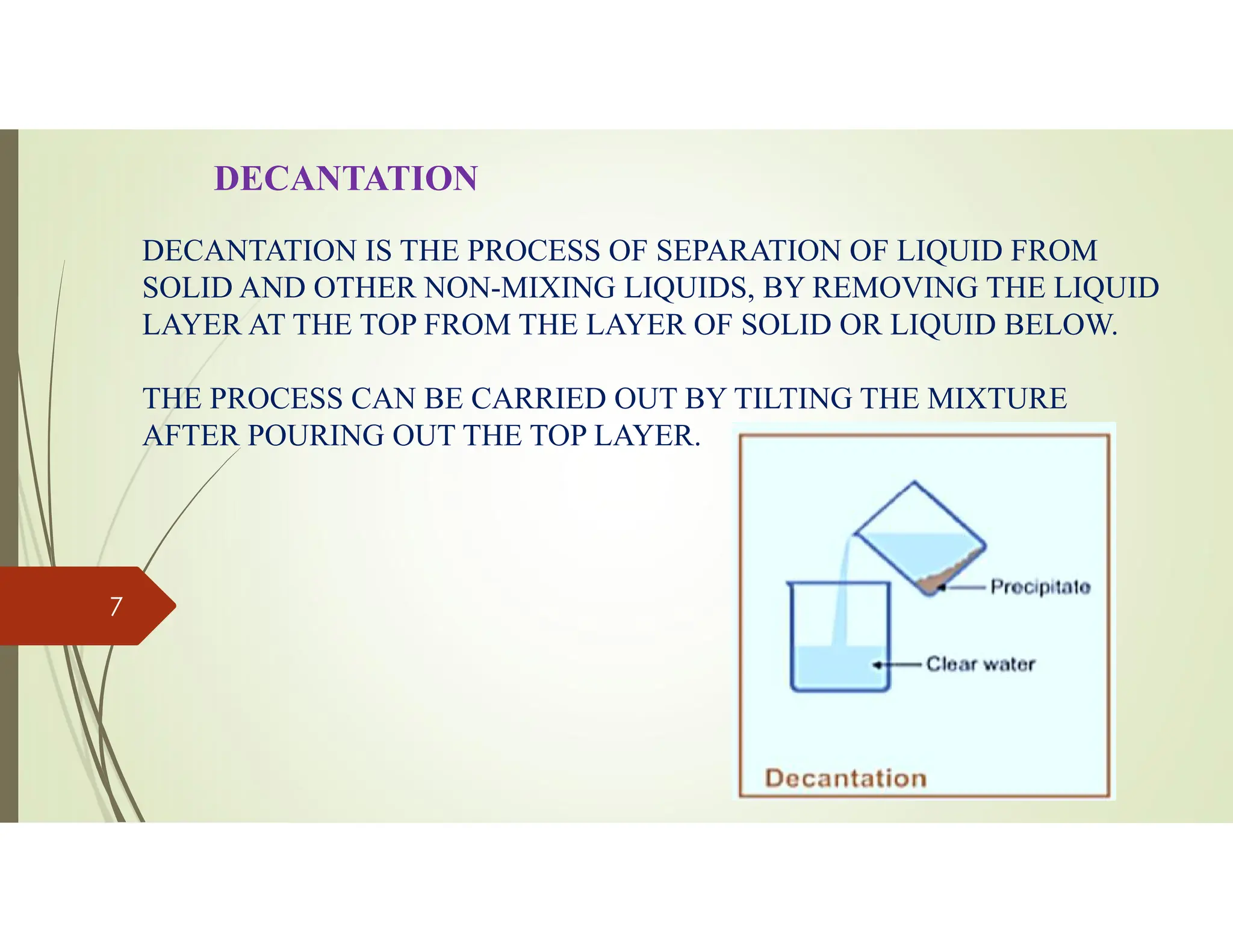 DECANTATION

DECANTATION IS THE PROCESS OF SEPARATION OF LIQUID FROM SOLID AND OTHER NON-MIXING LIQUIDS, BY REMOVING THE LIQUID LAYER AT THE TOP FROM THE LAYER OF SOLID OR LIQUID BELOW.

THE PROCESS CAN BE CARRIED OUT BY TILTING THE MIXTURE AFTER POURING OUT THE TOP LAYER.

7

Precipitate

Clear water

Decantation